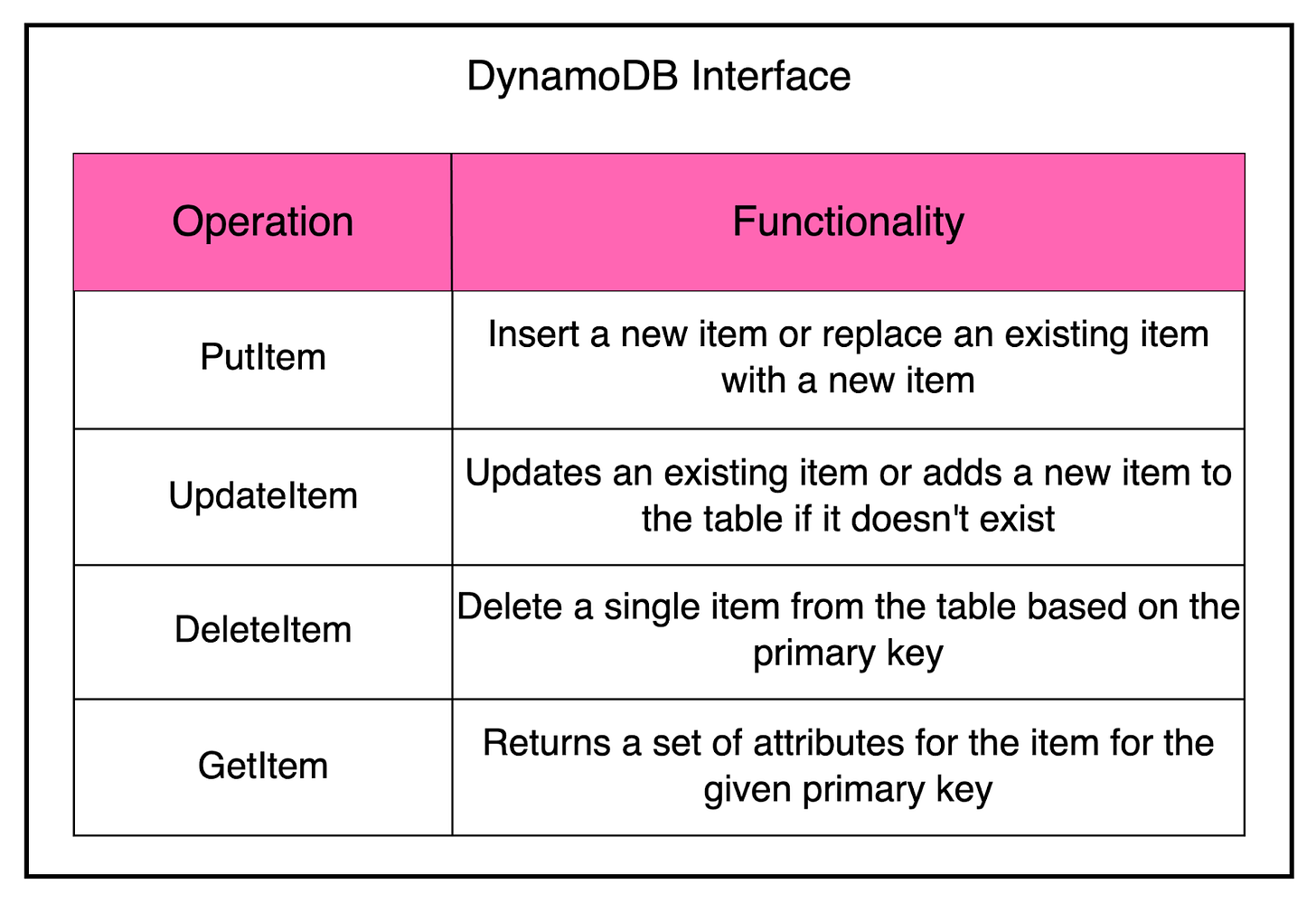 DynamoDB Interface

| Operation | Functionality |
|---|---|
| PutItem | Insert a new item or replace an existing item with a new item |
| UpdateItem | Updates an existing item or adds a new item to the table if it doesn't exist |
| DeleteItem | Delete a single item from the table based on the primary key |
| GetItem | Returns a set of attributes for the item for the given primary key |